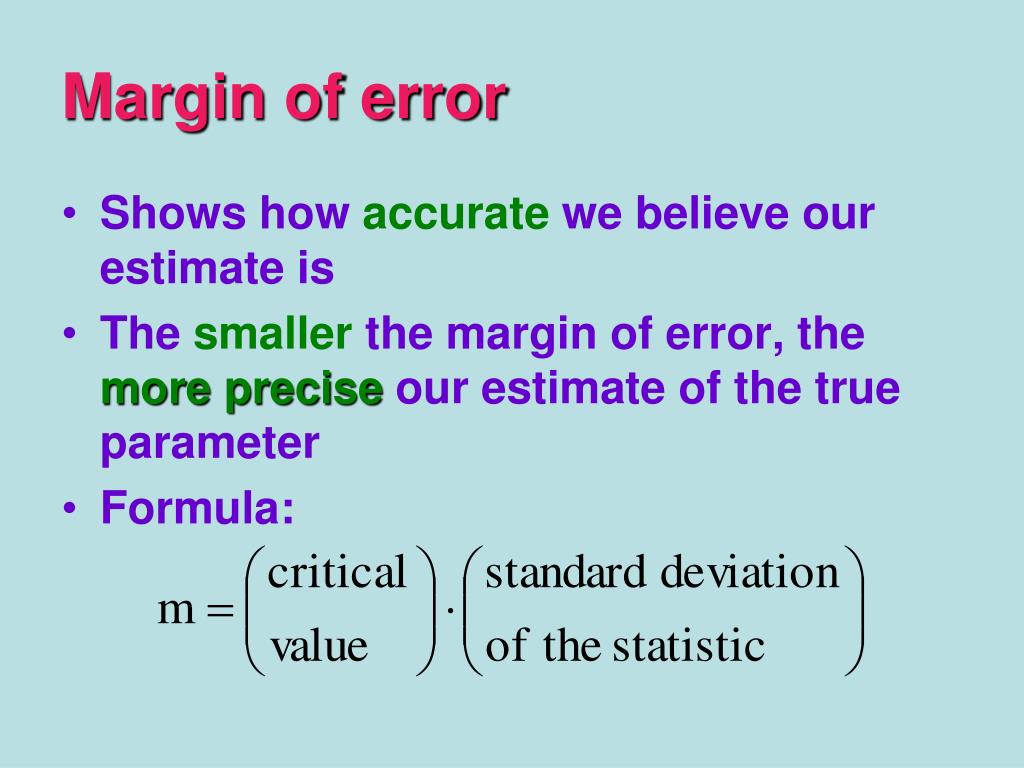 Margin of error

• Shows how accurate we believe our estimate is

• The smaller the margin of error, the more precise our estimate of the true parameter

• Formula:

$m = \begin{pmatrix} \text{critical} \\ \text{value} \end{pmatrix} \cdot \begin{pmatrix} \text{standard deviation} \\ \text{of the statistic} \end{pmatrix}$